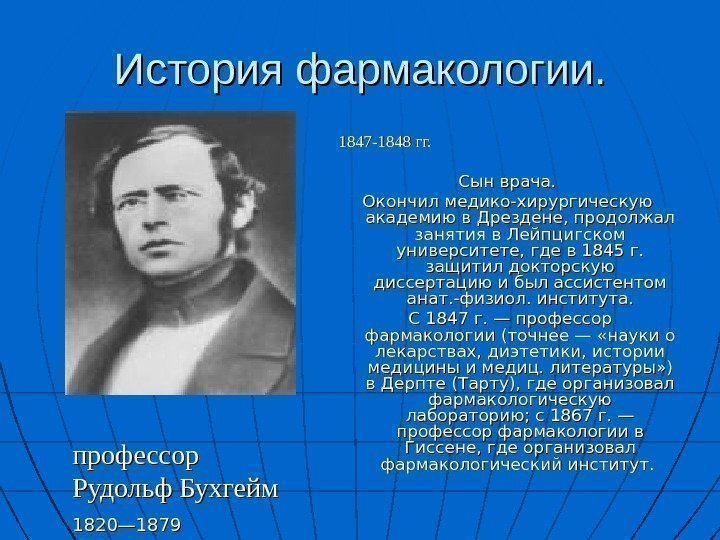 История фармакологии.

1847-1848 гг.

Сын врача.
Окончил медико-хирургическую академию в Дрездене, продолжал занятия в Лейпцигском университете, где в 1845 г. защитил докторскую диссертацию и был ассистентом анат.-физиол. института.
С 1847 г. — профессор фармакологии (точнее — «науки о лекарствах, диэтетики, истории медицины и медиц. литературы») в Дерпте (Тарту), где организовал фармакологическую лабораторию; с 1867 г. — профессор фармакологии в Гиссене, где организовал фармакологический институт.

профессор
Рудольф Бухгейм
1820—1879